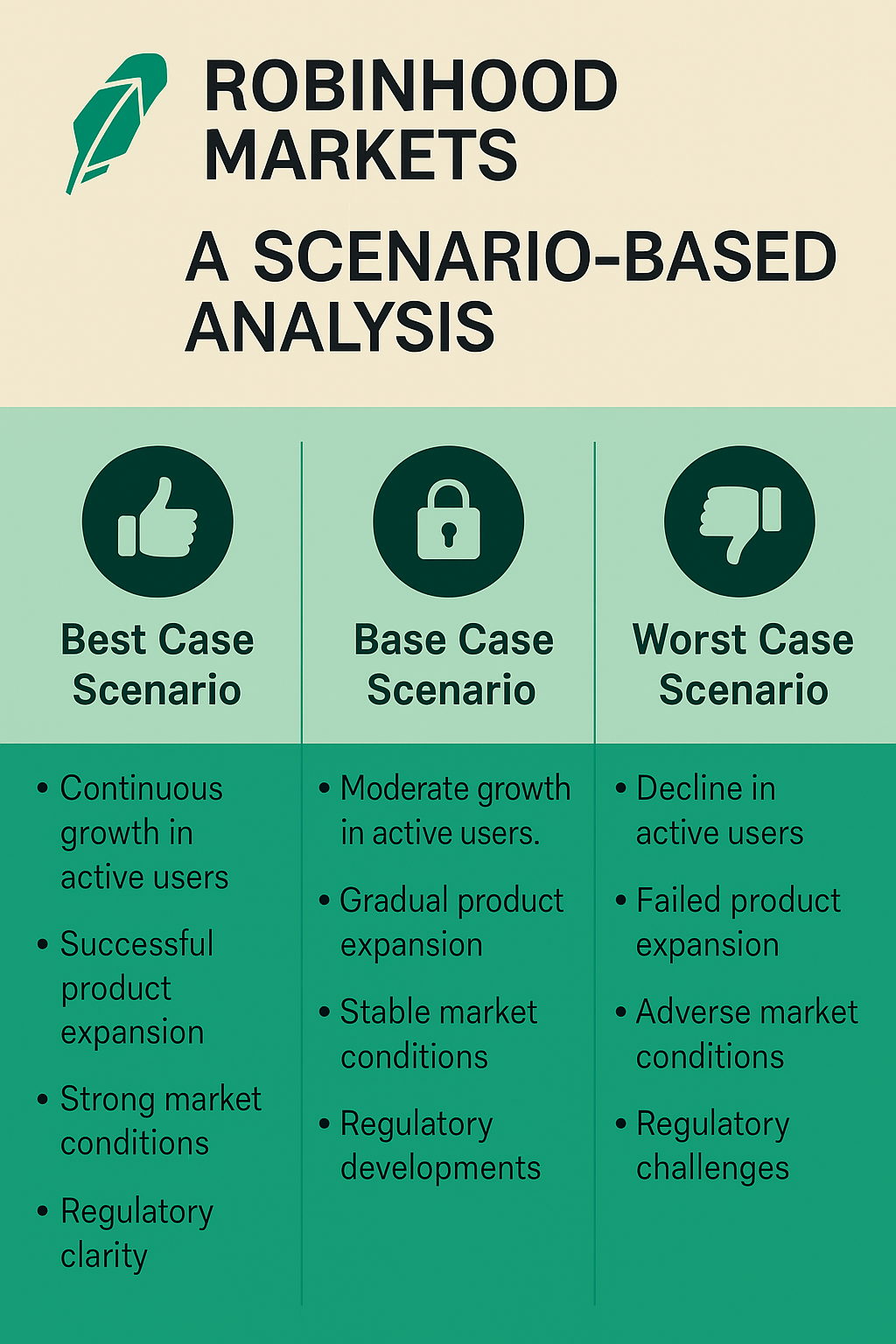 ROBINHOOD MARKETS

A SCENARIO-BASED ANALYSIS

Best Case Scenario

• Continuous growth in active users

• Successful product expansion

• Strong market conditions

• Regulatory clarity

Base Case Scenario

• Moderate growth in active users.

• Gradual product expansion

• Stable market conditions

• Regulatory developments

Worst Case Scenario

• Decline in active users

• Failed product expansion

• Adverse market conditions

• Regulatory challenges